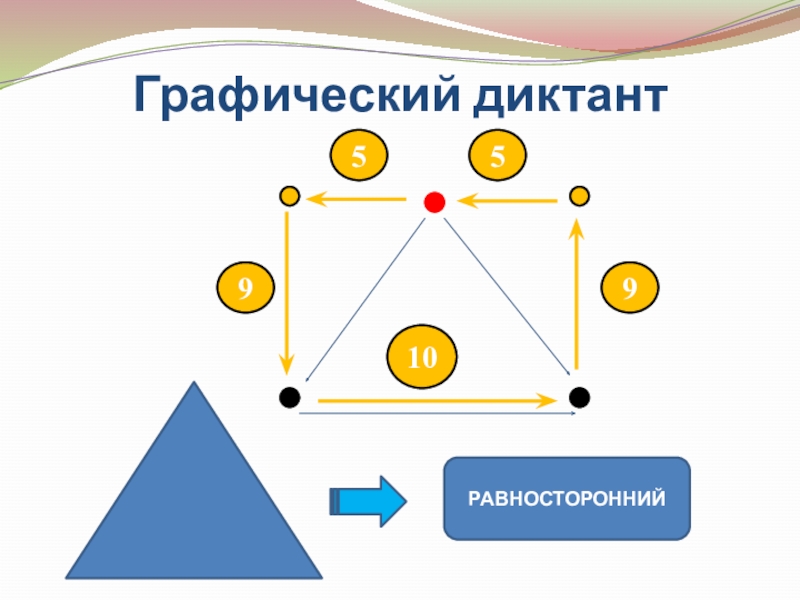 Графический диктант

5

5

9

9

10

РАВНОСТОРОННИЙ